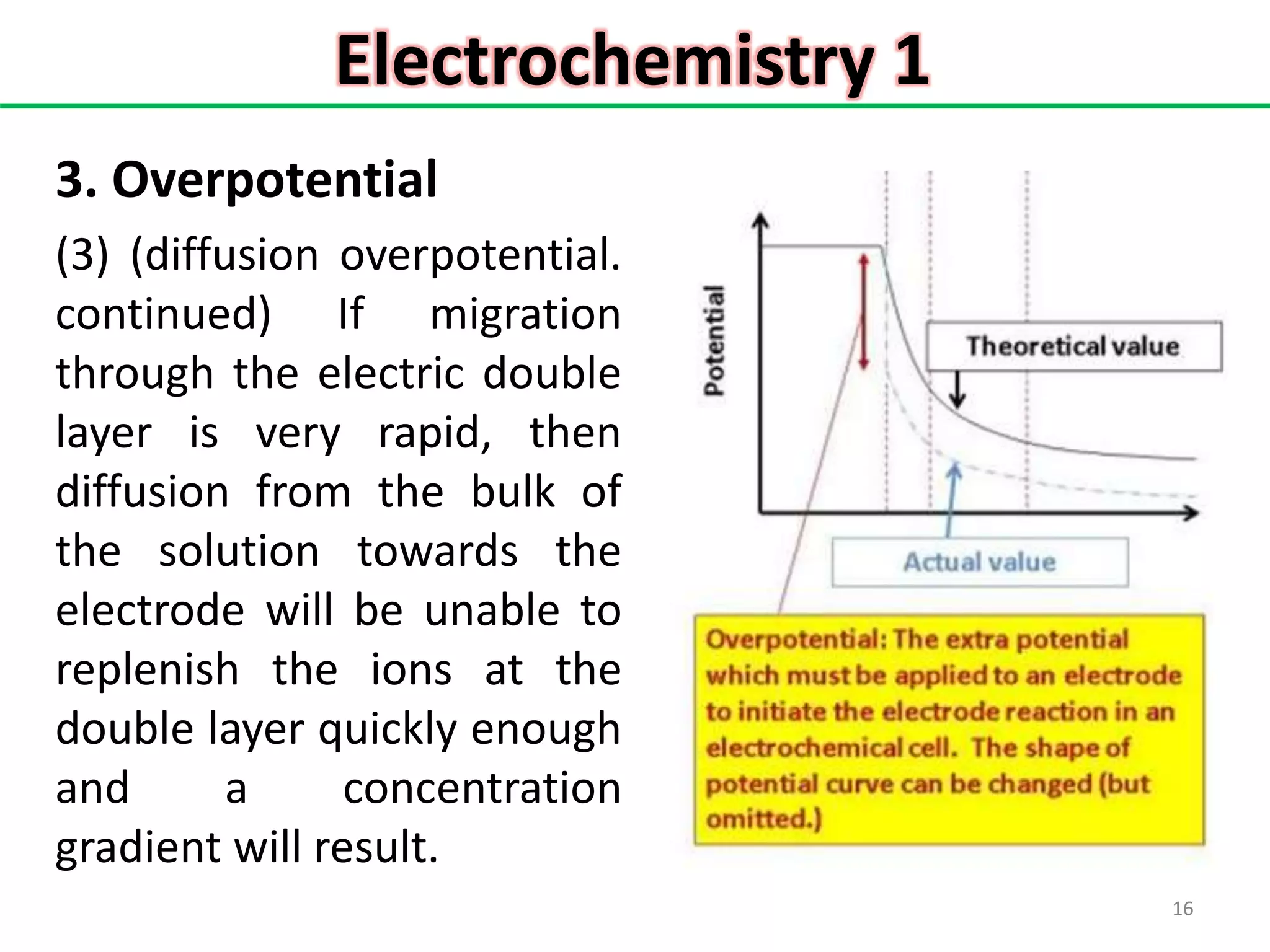 Electrochemistry 1

3. Overpotential

(3) (diffusion overpotential. continued) If migration through the electric double layer is very rapid, then diffusion from the bulk of the solution towards the electrode will be unable to replenish the ions at the double layer quickly enough and a concentration gradient will result.

Potential

Theoretical value

Actual value

Overpotential: The extra potential which must be applied to an electrode to initiate the electrode reaction in an electrochemical cell. The shape of potential curve can be changed (but omitted.)

16